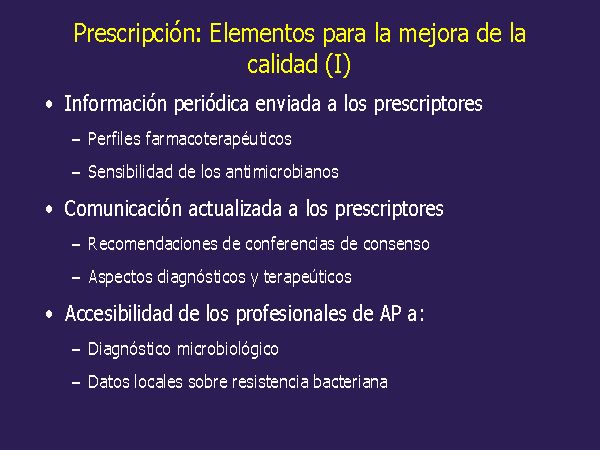 Prescripción: Elementos para la mejora de la calidad (I)

• Información periódica enviada a los prescriptores
– Perfiles farmacoterapéuticos
– Sensibilidad de los antimicrobianos

• Comunicación actualizada a los prescriptores
– Recomendaciones de conferencias de consenso
– Aspectos diagnósticos y terapeúticos

• Accesibilidad de los profesionales de AP a:
– Diagnóstico microbiológico
– Datos locales sobre resistencia bacteriana